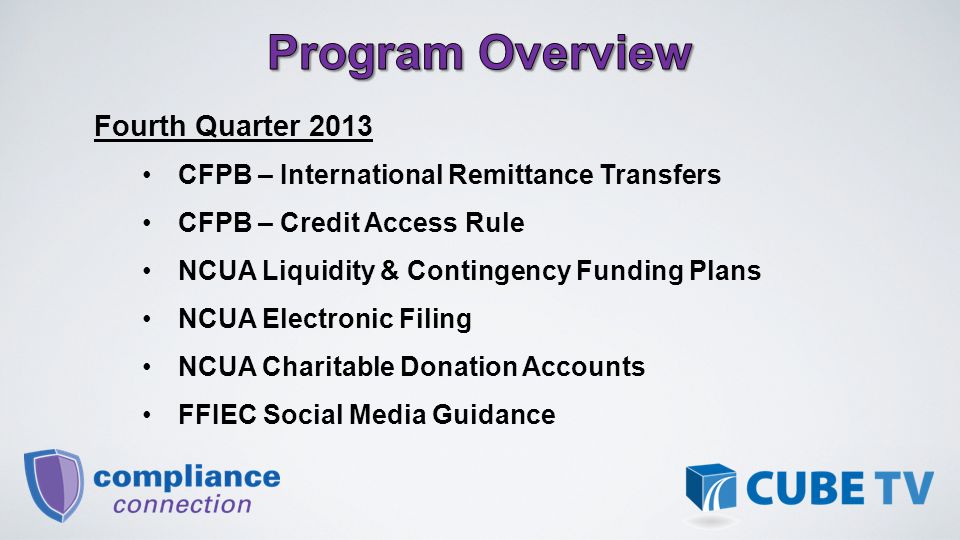 Program Overview

Fourth Quarter 2013

• CFPB – International Remittance Transfers
• CFPB – Credit Access Rule
• NCUA Liquidity & Contingency Funding Plans
• NCUA Electronic Filing
• NCUA Charitable Donation Accounts
• FFIEC Social Media Guidance

compliance connection

CUBE TV